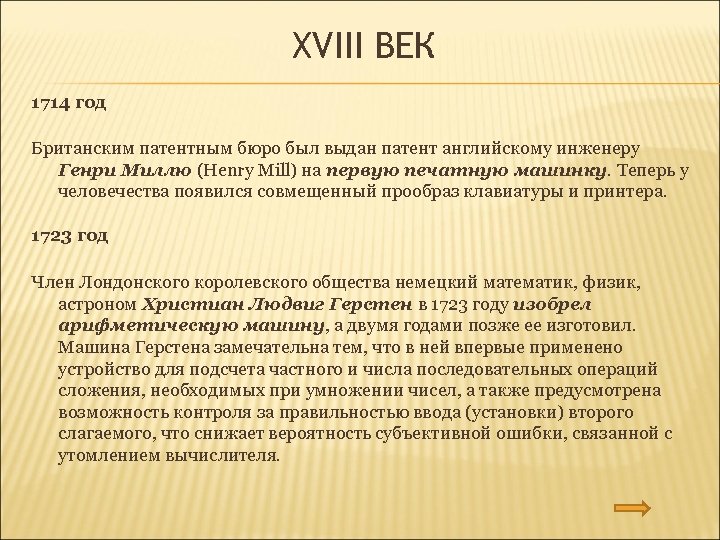 XVIII ВЕК

1714 год

Британским патентным бюро был выдан патент английскому инженеру Генри Миллю (Henry Mill) на первую печатную машинку. Теперь у человечества появился совмещенный прообраз клавиатуры и принтера.

1723 год

Член Лондонского королевского общества немецкий математик, физик, астроном Христиан Людвиг Герстен в 1723 году изобрел арифметическую машину, а двумя годами позже ее изготовил. Машина Герстена замечательна тем, что в ней впервые применено устройство для подсчета частного и числа последовательных операций сложения, необходимых при умножении чисел, а также предусмотрена возможность контроля за правильностью ввода (установки) второго слагаемого, что снижает вероятность субъективной ошибки, связанной с утомлением вычислителя.